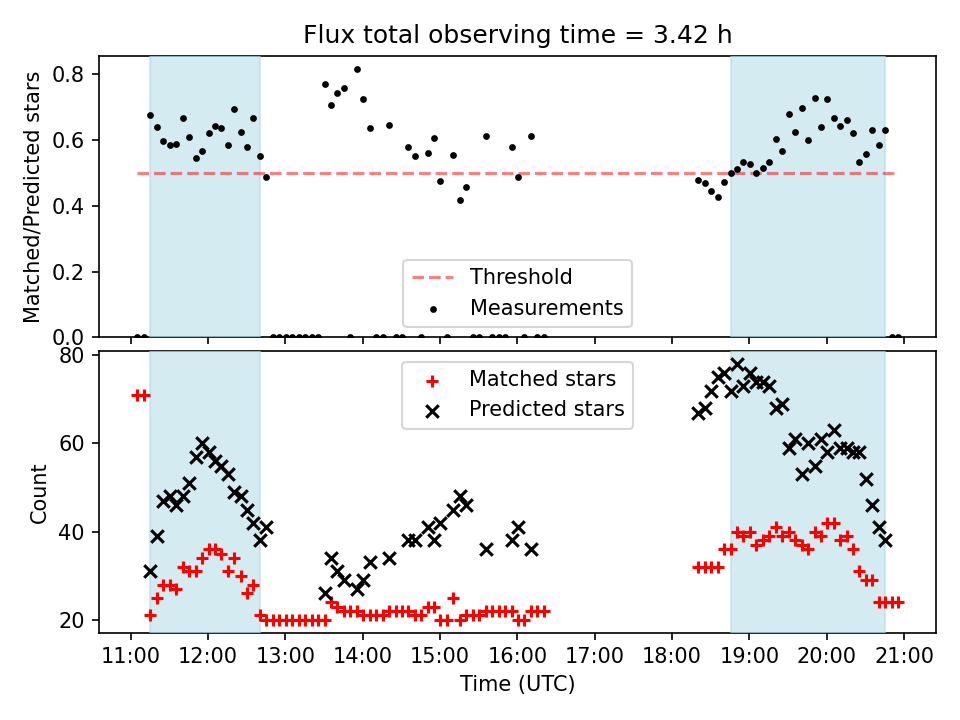 Flux total observing time = 3.42 h

Matched/Predicted stars

0.8
0.6
0.4
0.2
0.0

Threshold
Measurements

Count

80
60
40
20

Matched stars
Predicted stars

11:00 12:00 13:00 14:00 15:00 16:00 17:00 18:00 19:00 20:00 21:00

Time (UTC)